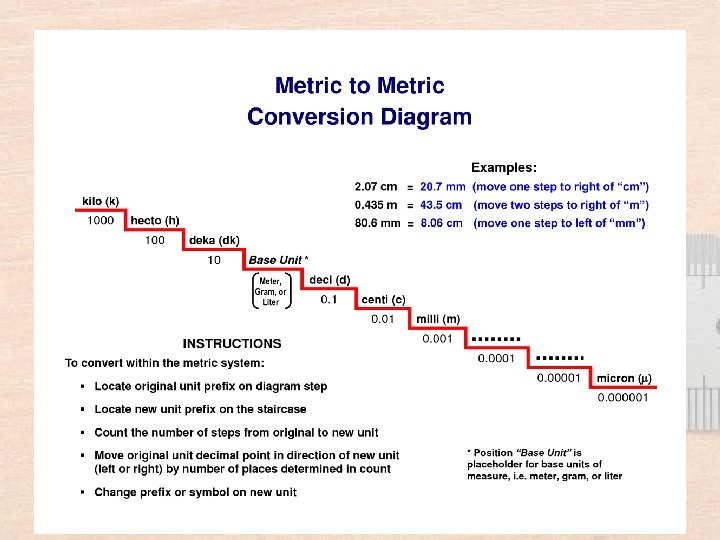 Metric to Metric
Conversion Diagram

Examples:
2.07 cm = 20.7 mm (move one step to right of "cm")
0.435 m = 43.5 cm (move two steps to right of "m")
80.6 mm = 8.06 cm (move one step to left of "mm")

kilo (k)
1000
hecto (h)
100
deka (dk)
10
Base Unit *
Meter, Gram, or Liter
deci (d)
0.1
centi (c)
0.01
milli (m)
0.001
........
0.0001
........
0.00001
micron (μ)
0.000001

INSTRUCTIONS
To convert within the metric system:
▪ Locate original unit prefix on diagram step
▪ Locate new unit prefix on the staircase
▪ Count the number of steps from original to new unit
▪ Move original unit decimal point in direction of new unit (left or right) by number of places determined in count
▪ Change prefix or symbol on new unit

* Position "Base Unit" is placeholder for base units of measure, i.e. meter, gram, or liter